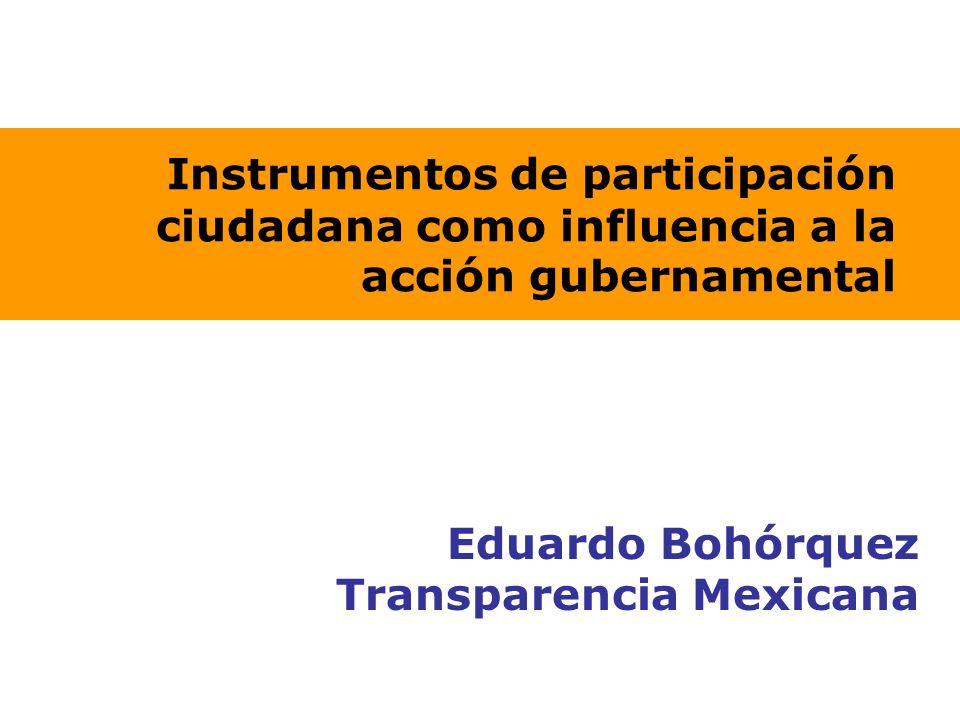 Instrumentos de participación ciudadana como influencia a la acción gubernamental

Eduardo Bohórquez
Transparencia Mexicana